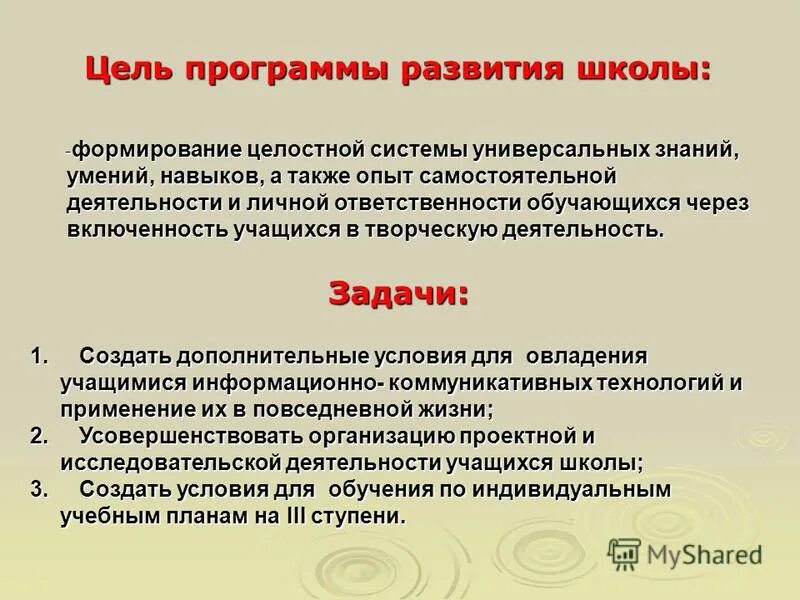 Цель программы развития школы:

-формирование целостной системы универсальных знаний, умений, навыков, а также опыт самостоятельной деятельности и личной ответственности обучающихся через включенность учащихся в творческую деятельность.

Задачи:

1. Создать дополнительные условия для овладения учащимися информационно- коммуникативных технологий и применение их в повседневной жизни;
2. Усовершенствовать организацию проектной и исследовательской деятельности учащихся школы;
3. Создать условия для обучения по индивидуальным учебным планам на III ступени.

MyShared